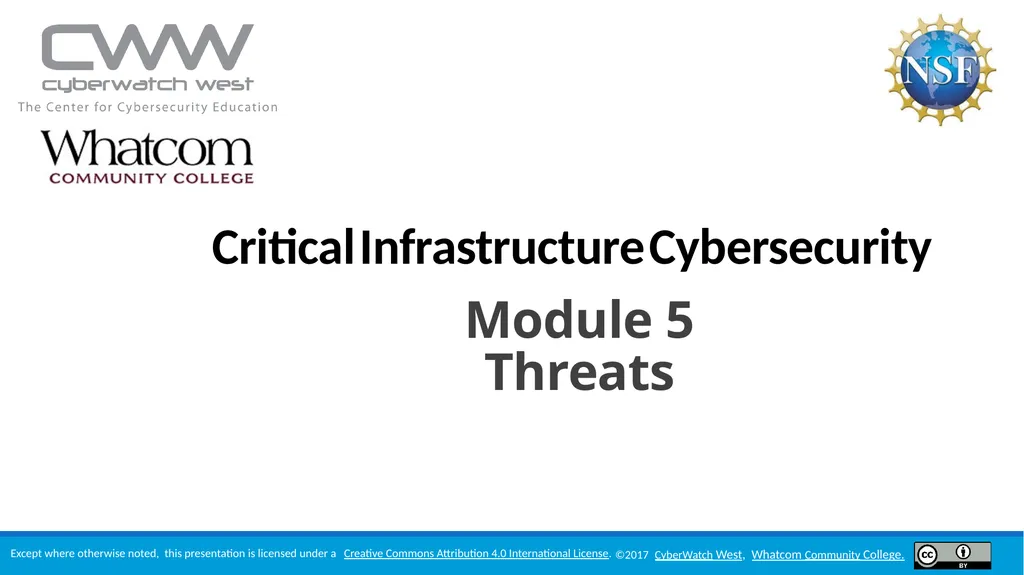 CWW
cyberwatch west
The Center for Cybersecurity Education

Whatcom
COMMUNITY COLLEGE

NSF

Critical Infrastructure Cybersecurity

Module 5
Threats

Except where otherwise noted, this presentation is licensed under a Creative Commons Attribution 4.0 International License. ©2017 CyberWatch West, Whatcom Community College.

cc BY